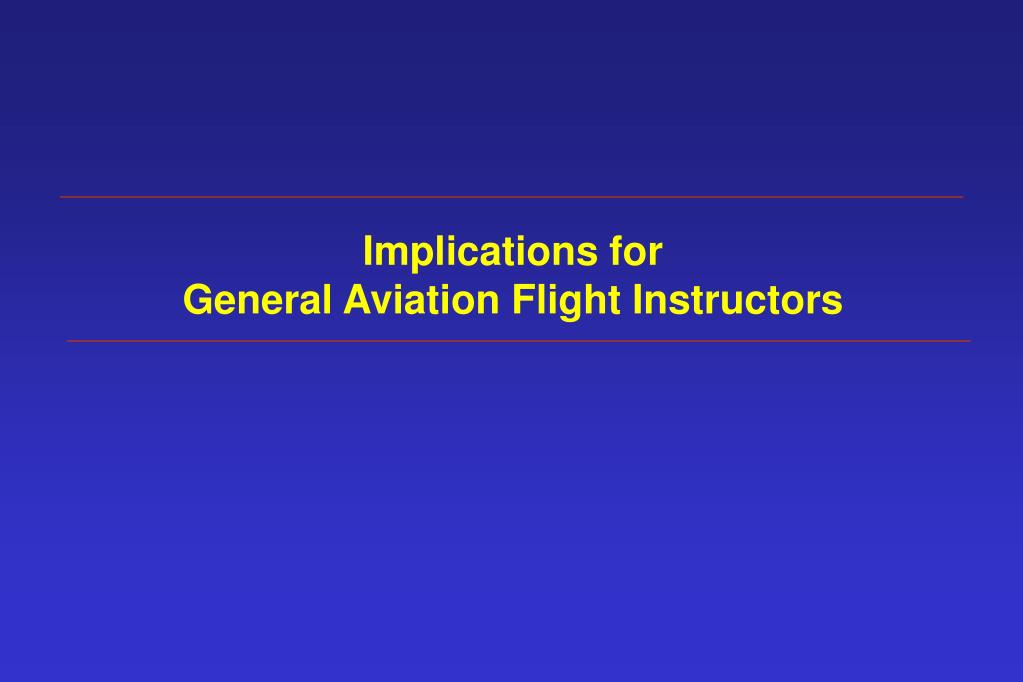 Implications for
General Aviation Flight Instructors